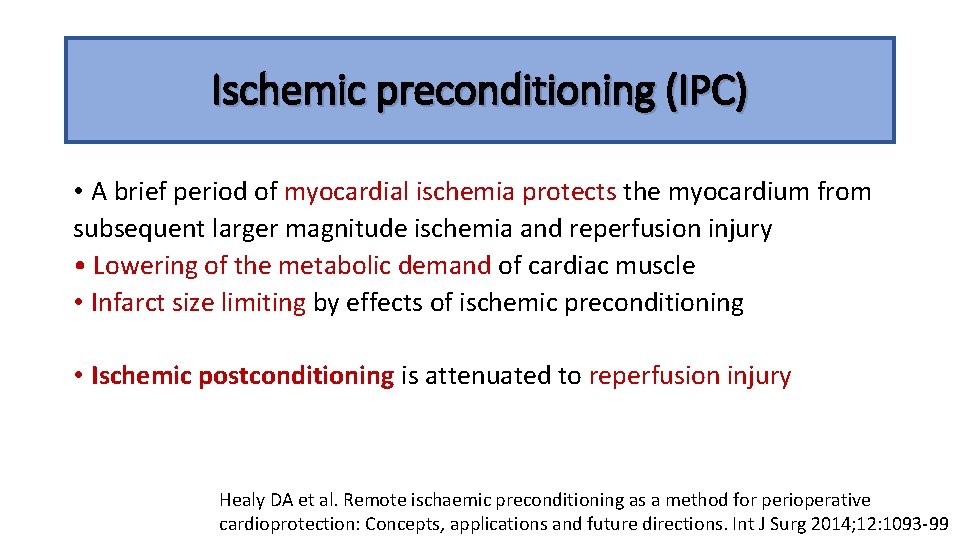 Ischemic preconditioning (IPC)

• A brief period of myocardial ischemia protects the myocardium from subsequent larger magnitude ischemia and reperfusion injury
• Lowering of the metabolic demand of cardiac muscle
• Infarct size limiting by effects of ischemic preconditioning

• Ischemic postconditioning is attenuated to reperfusion injury

Healy DA et al. Remote ischaemic preconditioning as a method for perioperative cardioprotection: Concepts, applications and future directions. Int J Surg 2014;12:1093-99